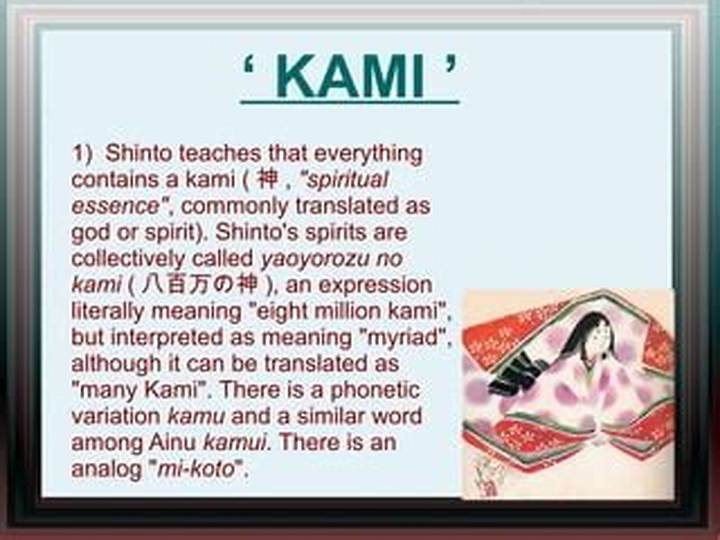 ' KAMI '

1) Shinto teaches that everything contains a kami ( 神 , "spiritual essence", commonly translated as god or spirit). Shinto's spirits are collectively called yaoyorozu no kami ( 八百万の神 ), an expression literally meaning "eight million kami", but interpreted as meaning "myriad", although it can be translated as "many Kami". There is a phonetic variation kamu and a similar word among Ainu kamui. There is an analog "mi-koto".